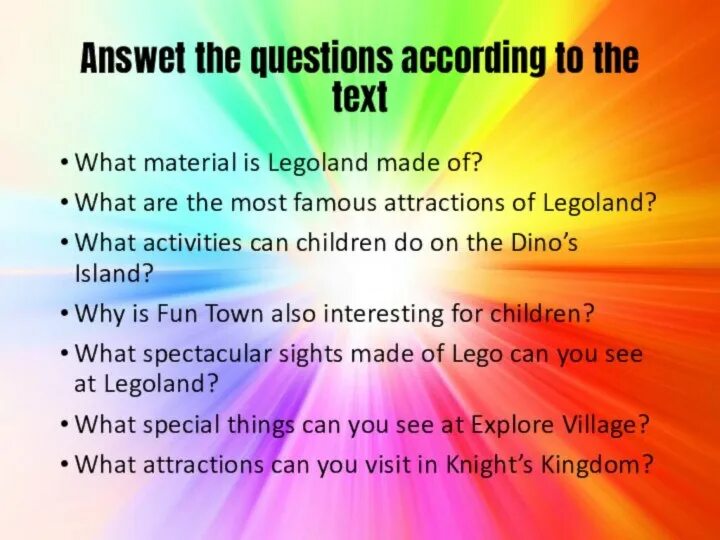 Answet the questions according to the text

• What material is Legoland made of?
• What are the most famous attractions of Legoland?
• What activities can children do on the Dino's Island?
• Why is Fun Town also interesting for children?
• What spectacular sights made of Lego can you see at Legoland?
• What special things can you see at Explore Village?
• What attractions can you visit in Knight's Kingdom?